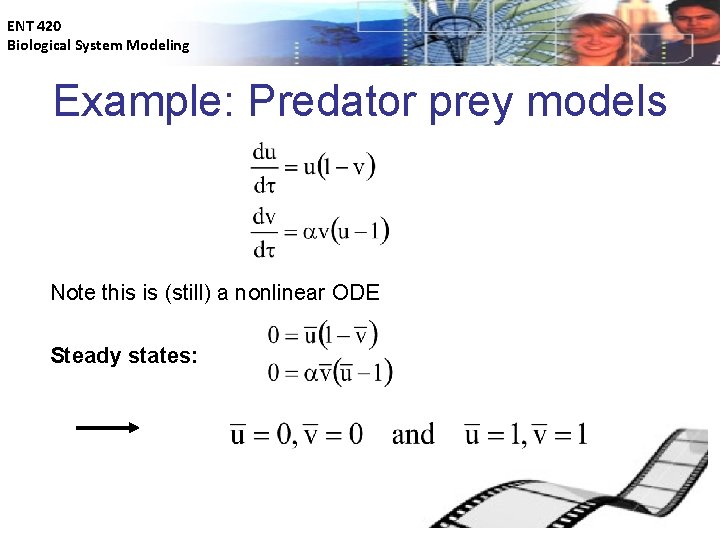 ENT 420
Biological System Modeling

Example: Predator prey models

$\frac{du}{d\tau} = u(1-v)$

$\frac{dv}{d\tau} = \alpha v(u-1)$

Note this is (still) a nonlinear ODE

Steady states:

$0 = \bar{u}(1-\bar{v})$

$0 = \alpha\bar{v}(\bar{u}-1)$

$\bar{u} = 0, \bar{v} = 0$ and $\bar{u} = 1, \bar{v} = 1$